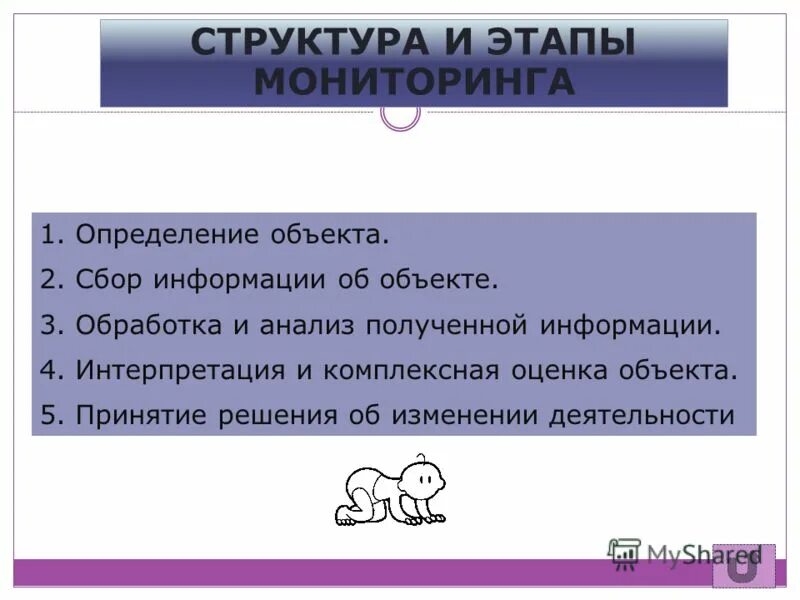 СТРУКТУРА И ЭТАПЫ МОНИТОРИНГА

1. Определение объекта.
2. Сбор информации об объекте.
3. Обработка и анализ полученной информации.
4. Интерпретация и комплексная оценка объекта.
5. Принятие решения об изменении деятельности

MyShared